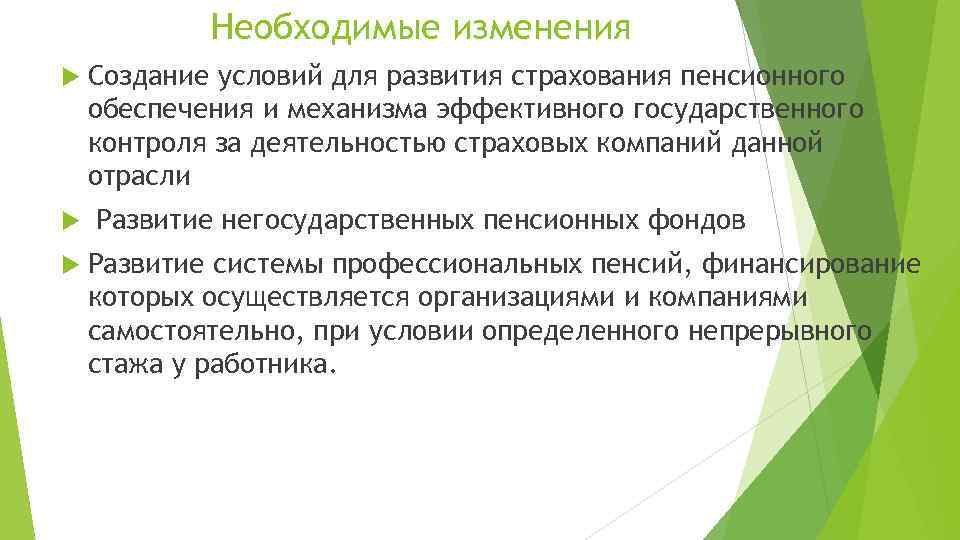 Необходимые изменения

Создание условий для развития страхования пенсионного обеспечения и механизма эффективного государственного контроля за деятельностью страховых компаний данной отрасли

Развитие негосударственных пенсионных фондов

Развитие системы профессиональных пенсий, финансирование которых осуществляется организациями и компаниями самостоятельно, при условии определенного непрерывного стажа у работника.